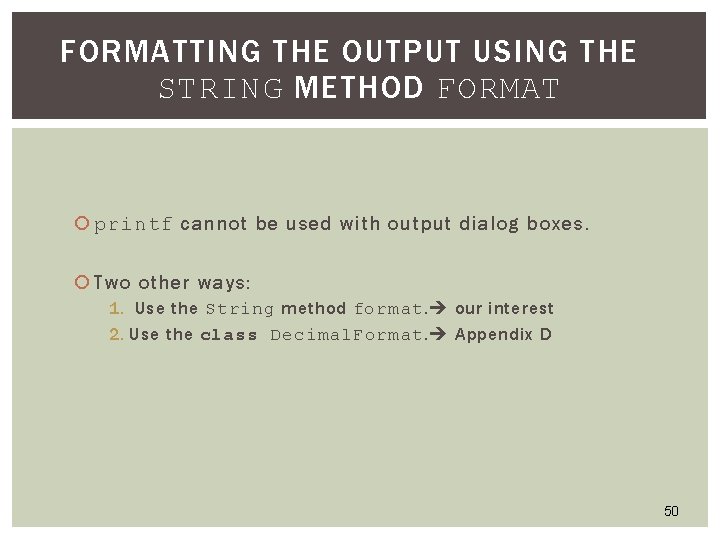 FORMATTING THE OUTPUT USING THE STRING METHOD FORMAT

printf cannot be used with output dialog boxes.

Two other ways:
1. Use the String method format.→ our interest
2. Use the class DecimalFormat.→ Appendix D

50